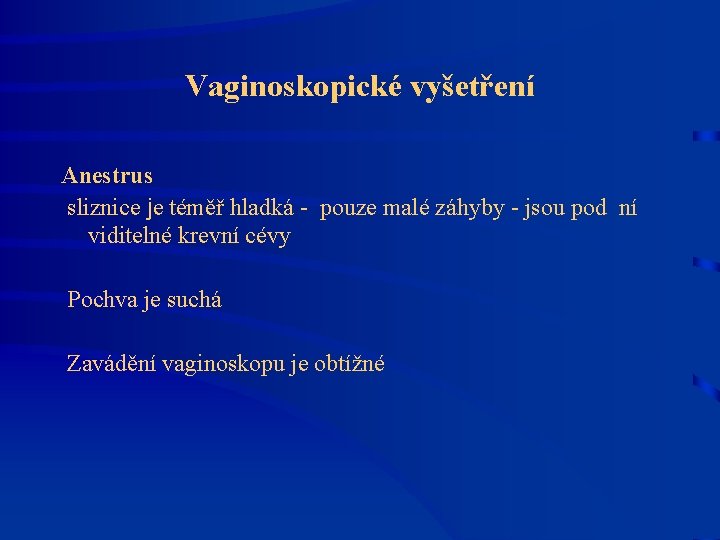 Vaginoskopické vyšetření

Anestrus
sliznice je téměř hladká - pouze malé záhyby - jsou pod ní viditelné krevní cévy

Pochva je suchá

Zavádění vaginoskopu je obtížné